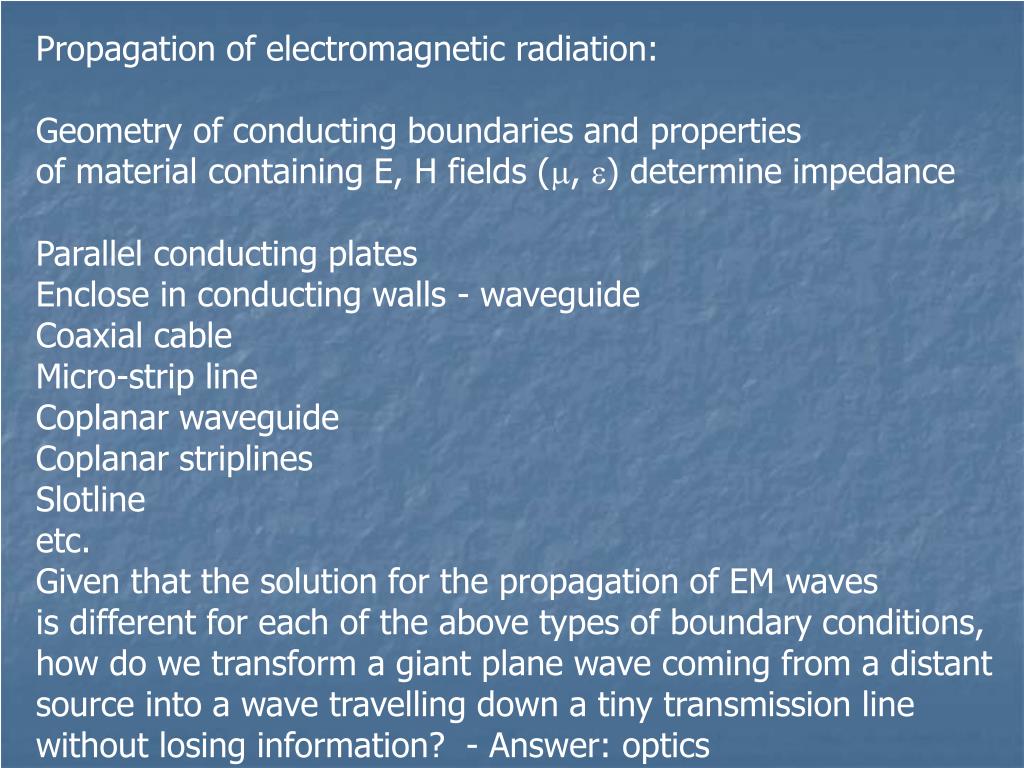 Propagation of electromagnetic radiation:

Geometry of conducting boundaries and properties of material containing E, H fields ($\mu$, $\varepsilon$) determine impedance

Parallel conducting plates
Enclose in conducting walls - waveguide
Coaxial cable
Micro-strip line
Coplanar waveguide
Coplanar striplines
Slotline
etc.
Given that the solution for the propagation of EM waves is different for each of the above types of boundary conditions, how do we transform a giant plane wave coming from a distant source into a wave travelling down a tiny transmission line without losing information? - Answer: optics